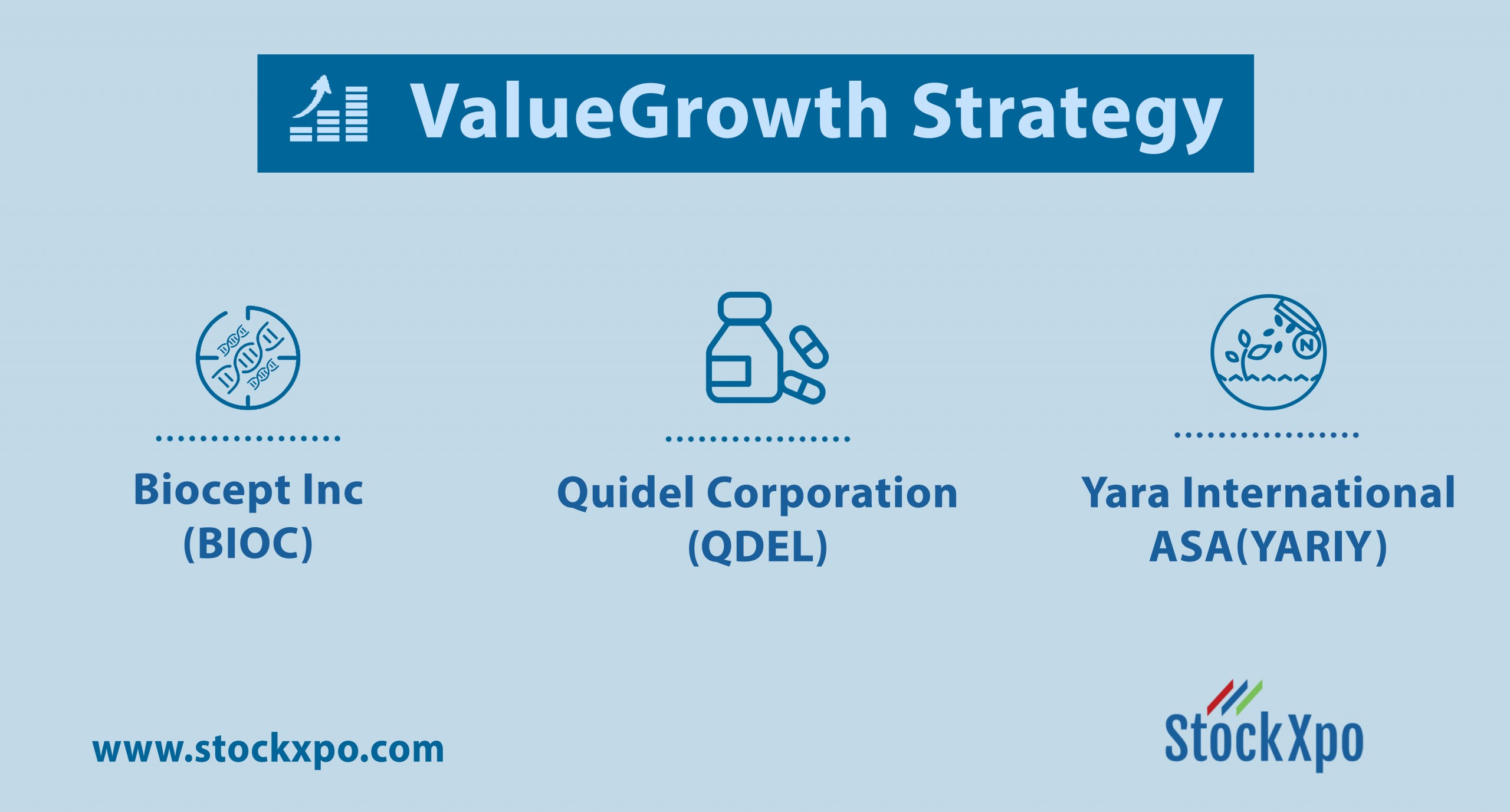 ValueGrowth Strategy

Biocept Inc
(BIOC)

Quidel Corporation
(QDEL)

Yara International
ASA(YARIY)

www.stockxpo.com

StockXpo